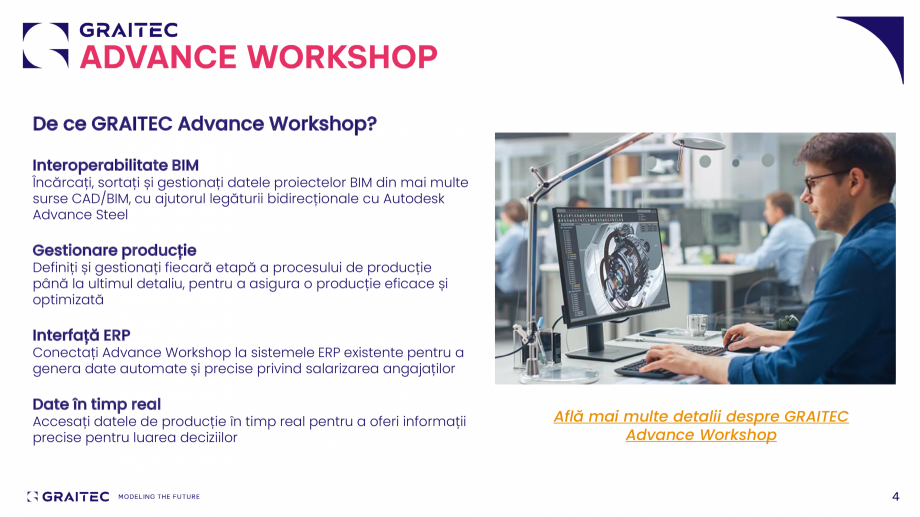 GRAITEC
ADVANCE WORKSHOP

De ce GRAITEC Advance Workshop?

Interoperabilitate BIM
Încărcați, sortați și gestionați datele proiectelor BIM din mai multe surse CAD/BIM, cu ajutorul legăturii bidirecționale cu Autodesk Advance Steel

Gestionare producție
Definiți și gestionați fiecară etapă a procesului de producție până la ultimul detaliu, pentru a asigura o producție eficace și optimizată

Interfață ERP
Conectați Advance Workshop la sistemele ERP existente pentru a genera date automate și precise privind salarizarea angajaților

Date în timp real
Accesați datele de producție în timp real pentru a oferi informații precise pentru luarea deciziilor

Află mai multe detalii despre GRAITEC Advance Workshop

GRAITEC MODELING THE FUTURE

4